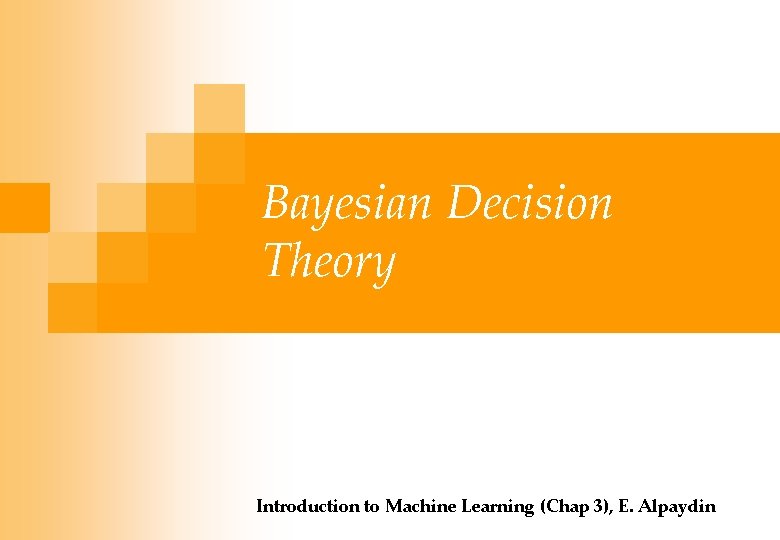 Bayesian Decision Theory

Introduction to Machine Learning (Chap 3), E. Alpaydin